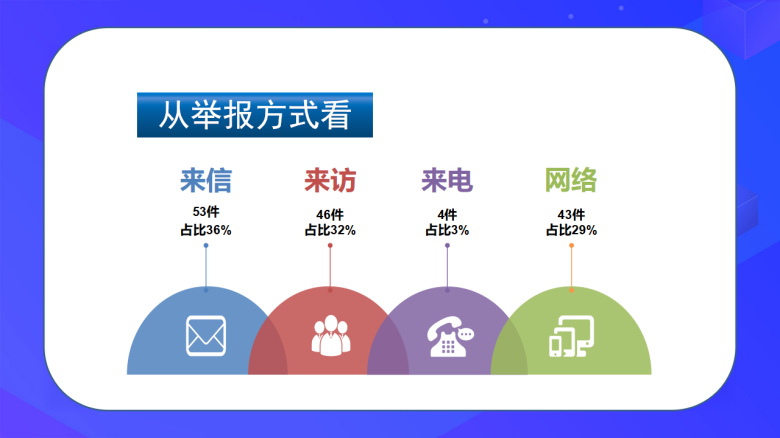 从举报方式看

来信
53件
占比36%

来访
46件
占比32%

来电
4件
占比3%

网络
43件
占比29%